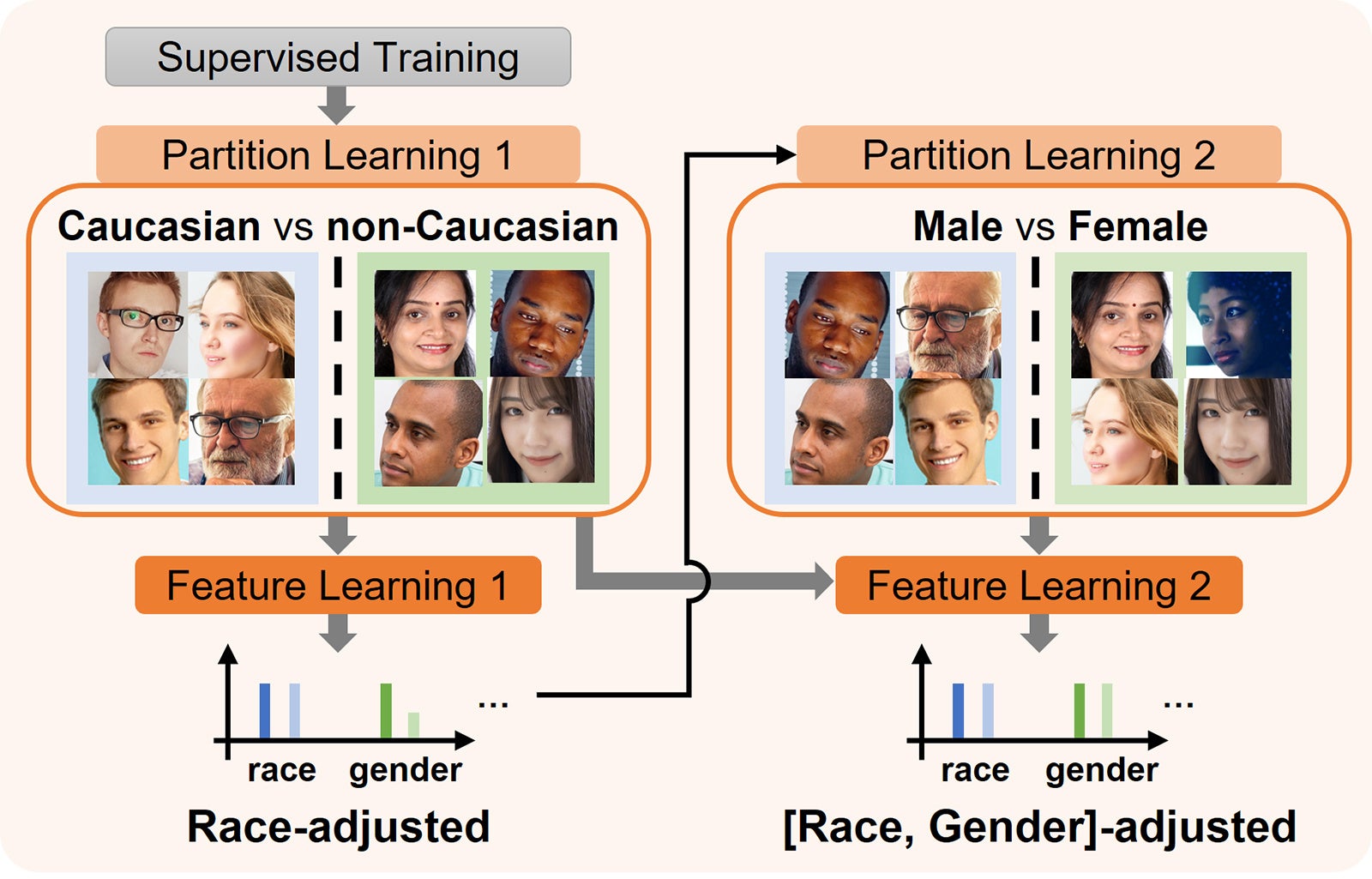 Supervised Training

Partition Learning 1

Caucasian vs non-Caucasian

Feature Learning 1

...

race gender

Race-adjusted

Partition Learning 2

Male vs Female

Feature Learning 2

...

race gender

[Race, Gender]-adjusted